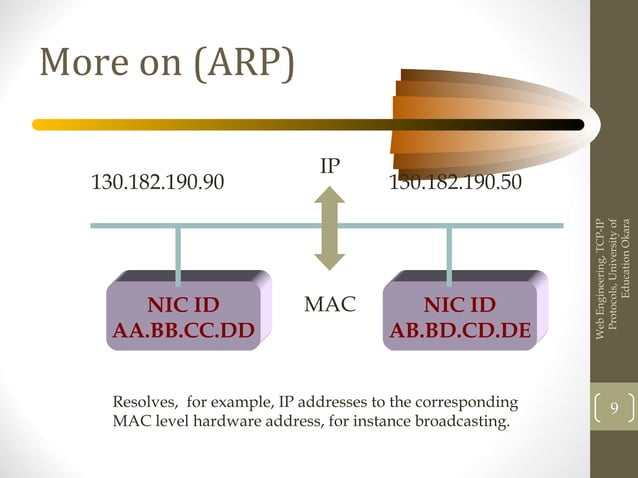 More on (ARP)

130.182.190.90

IP

130.182.190.50

NIC ID
AA.BB.CC.DD

MAC

NIC ID
AB.BD.CD.DE

Resolves, for example, IP addresses to the corresponding MAC level hardware address, for instance broadcasting.

Web Engineering, TCP-IP Protocols, University of Education Okara

9